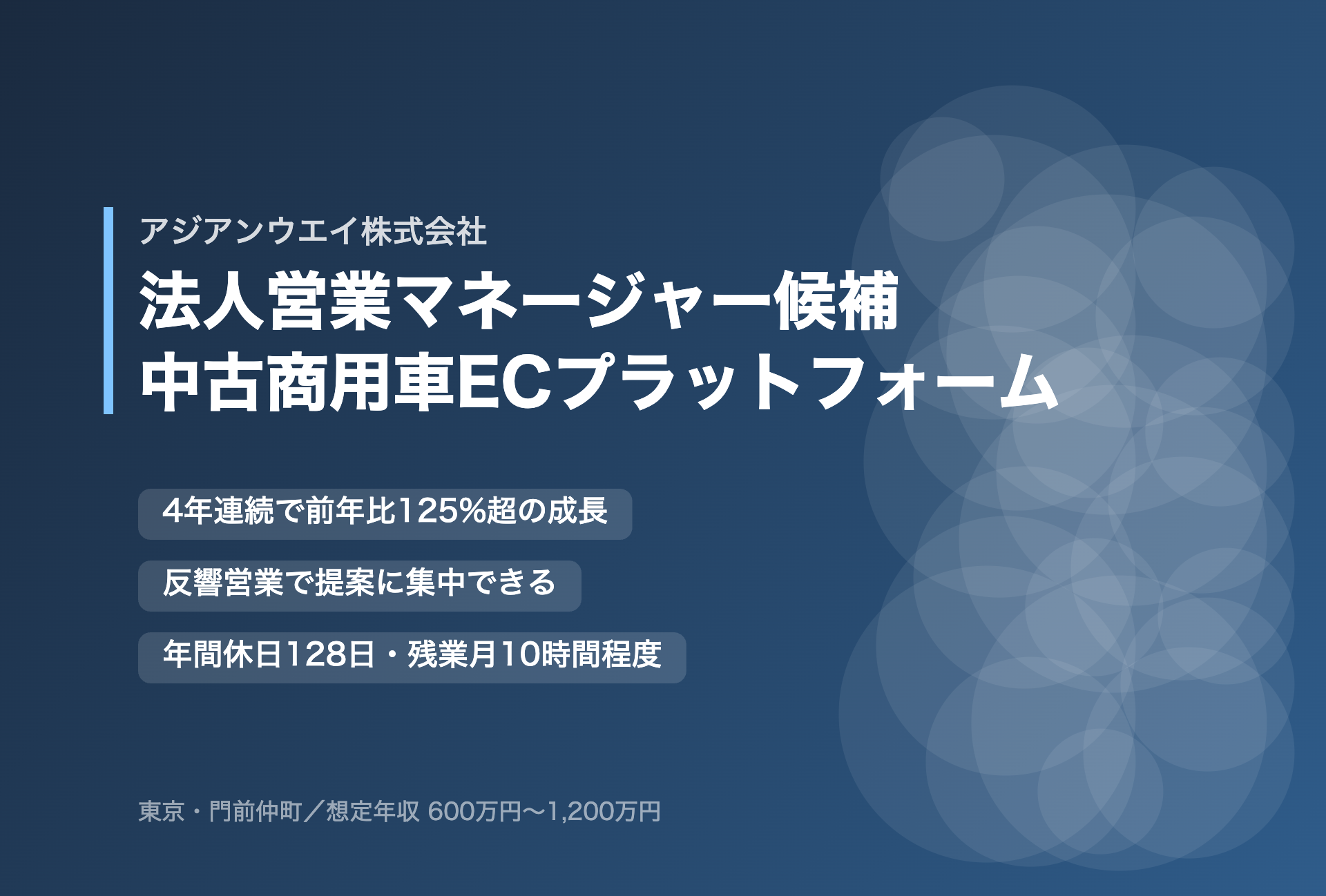 アジアンウエイ株式会社

法人営業マネージャー候補
中古商用車ECプラットフォーム

4年連続で前年比125%超の成長

反響営業で提案に集中できる

年間休日128日・残業月10時間程度

東京・門前仲町／想定年収 600万円〜1,200万円